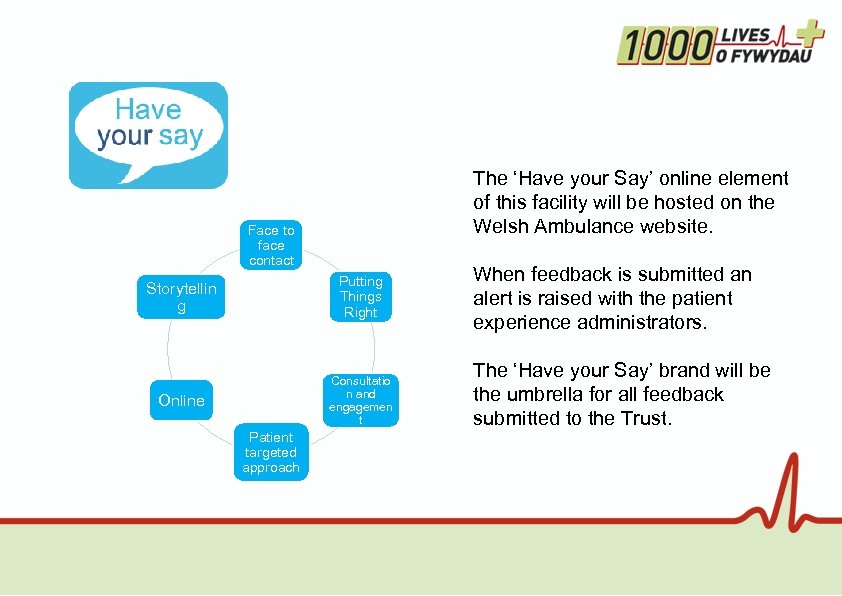 1000 LIVES O FYWYDAU

Have your say

Face to face contact

Putting Things Right

Consultation and engagement

Patient targeted approach

Online

Storytelling

The ‘Have your Say’ online element of this facility will be hosted on the Welsh Ambulance website.

When feedback is submitted an alert is raised with the patient experience administrators.

The ‘Have your Say’ brand will be the umbrella for all feedback submitted to the Trust.